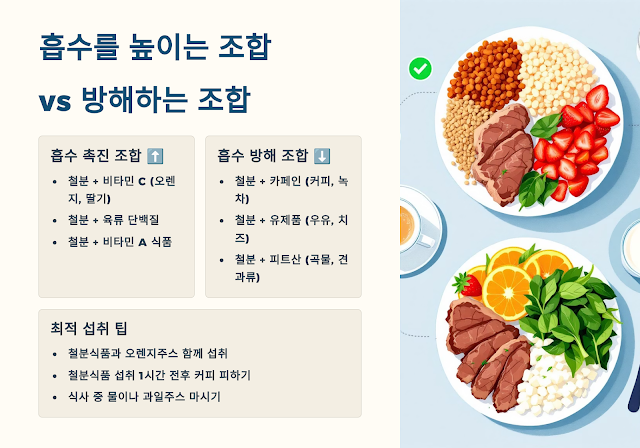 흡수를 높이는 조합

vs 방해하는 조합

흡수 촉진 조합 ⬆️

- 철분 + 비타민 C (오렌지, 딸기)
- 철분 + 육류 단백질
- 철분 + 비타민 A 식품

흡수 방해 조합 ⬇️

- 철분 + 카페인 (커피, 녹차)
- 철분 + 유제품 (우유, 치즈)
- 철분 + 피트산 (곡물, 견과류)

최적 섭취 팁

- 철분식품과 오렌지주스 함께 섭취
- 철분식품 섭취 1시간 전후 커피 피하기
- 식사 중 물이나 과일주스 마시기